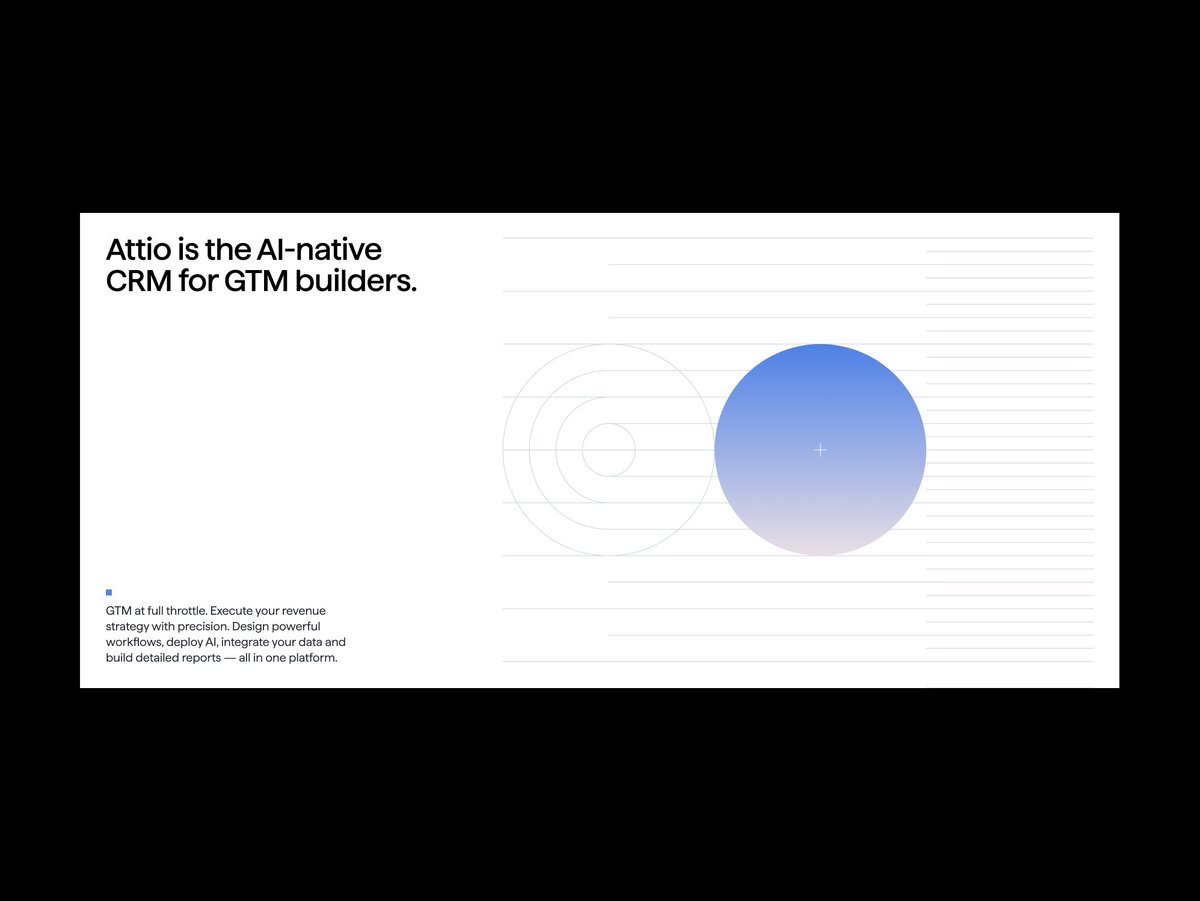 Attio is the AI-native CRM for GTM builders.

GTM at full throttle. Execute your revenue strategy with precision. Design powerful workflows, deploy AI, integrate your data and build detailed reports — all in one platform.